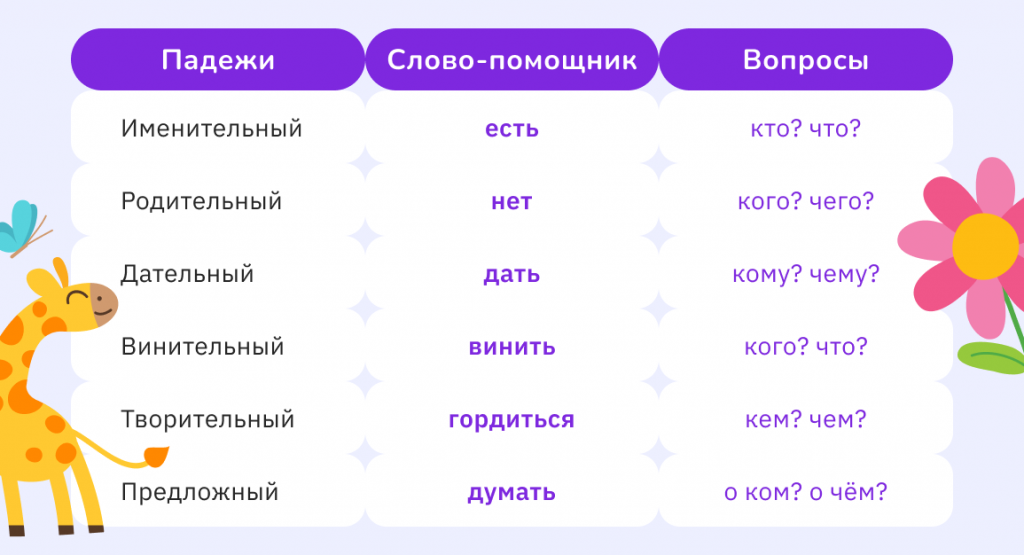 | Падежи | Слово-помощник | Вопросы |
|---|---|---|
| Именительный | есть | кто? что? |
| Родительный | нет | кого? чего? |
| Дательный | дать | кому? чему? |
| Винительный | винить | кого? что? |
| Творительный | гордиться | кем? чем? |
| Предложный | думать | о ком? о чём? |